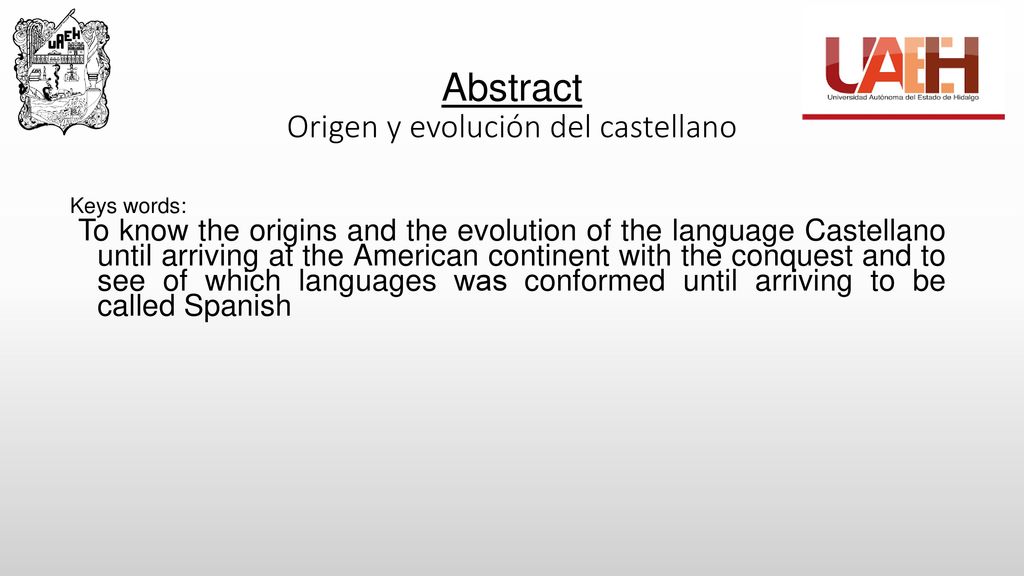 UAEH

UAEH
Universidad Autónoma del Estado de Hidalgo

Abstract
Origen y evolución del castellano

Keys words:
To know the origins and the evolution of the language Castellano until arriving at the American continent with the conquest and to see of which languages was conformed until arriving to be called Spanish